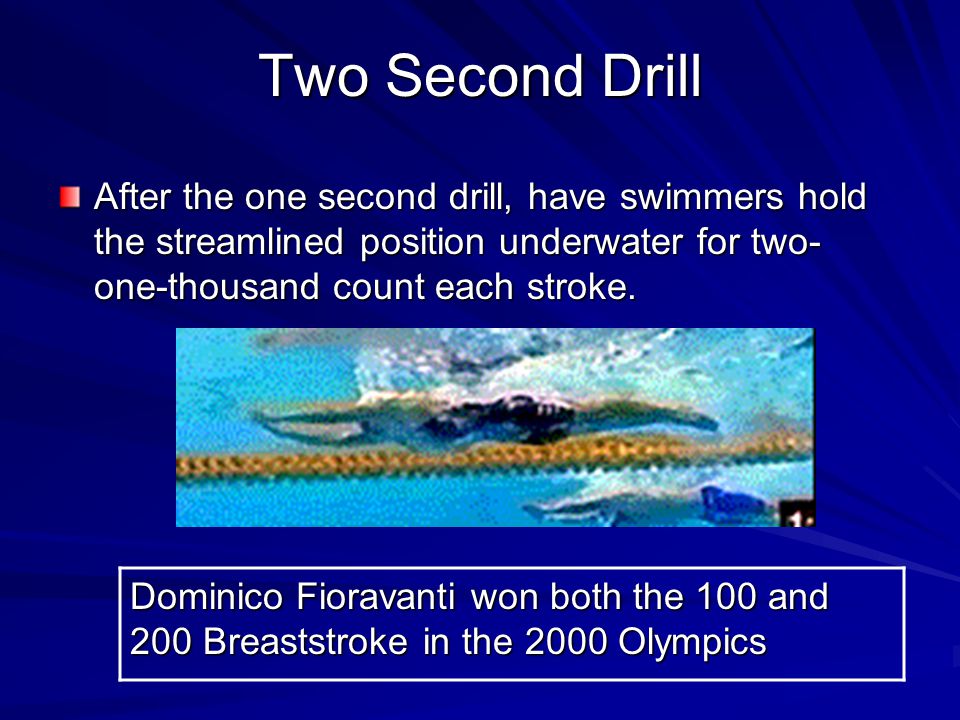 Two Second Drill

After the one second drill, have swimmers hold the streamlined position underwater for two-one-thousand count each stroke.

1:

Dominico Fioravanti won both the 100 and 200 Breaststroke in the 2000 Olympics